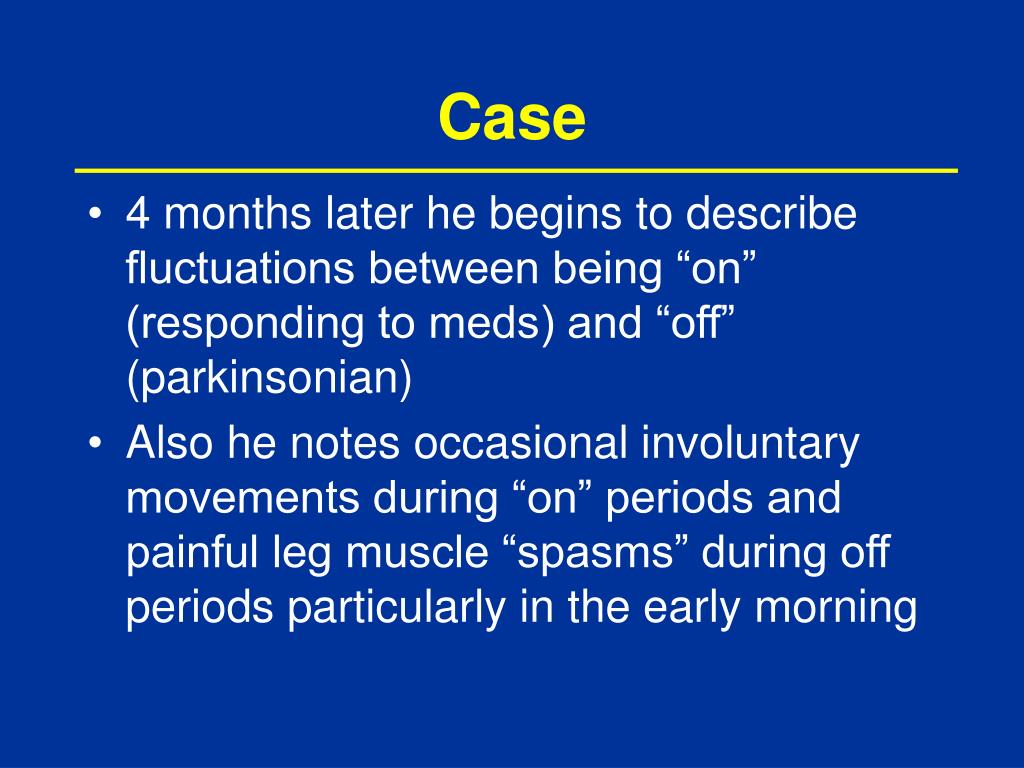 Case

• 4 months later he begins to describe fluctuations between being “on” (responding to meds) and “off” (parkinsonian)
• Also he notes occasional involuntary movements during “on” periods and painful leg muscle “spasms” during off periods particularly in the early morning